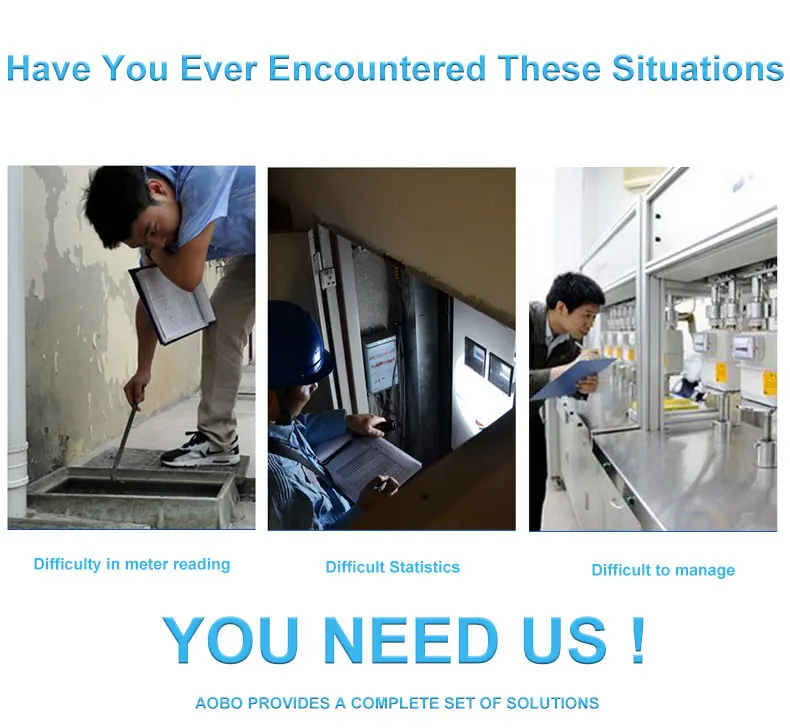 Have You Ever Encountered These Situations

Difficulty in meter reading

Difficult Statistics

Difficult to manage

YOU NEED US !

AOBO PROVIDES A COMPLETE SET OF SOLUTIONS